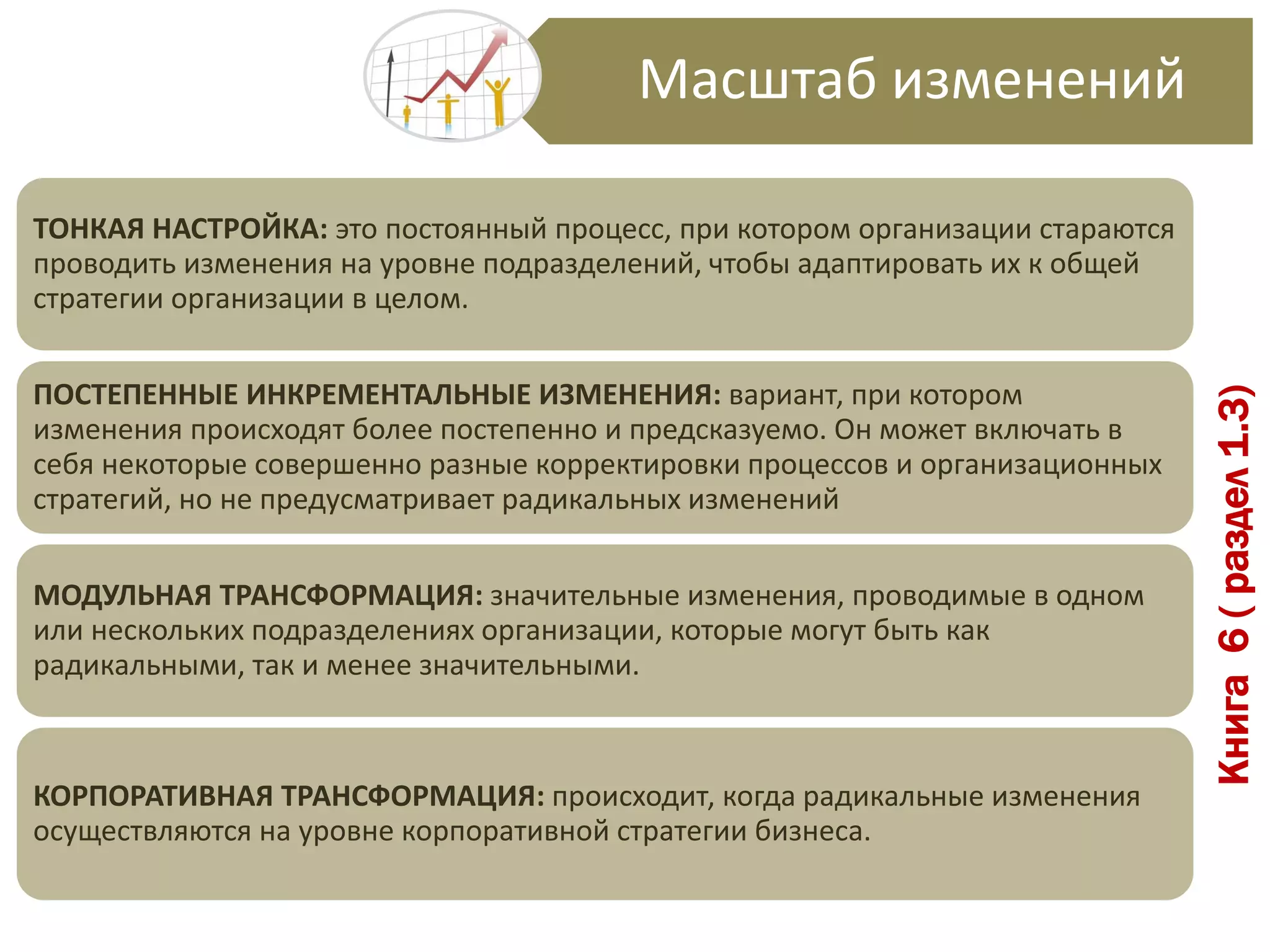 Масштаб изменений

ТОНКАЯ НАСТРОЙКА: это постоянный процесс, при котором организации стараются проводить изменения на уровне подразделений, чтобы адаптировать их к общей стратегии организации в целом.

ПОСТЕПЕННЫЕ ИНКРЕМЕНТАЛЬНЫЕ ИЗМЕНЕНИЯ: вариант, при котором изменения происходят более постепенно и предсказуемо. Он может включать в себя некоторые совершенно разные корректировки процессов и организационных стратегий, но не предусматривает радикальных изменений

МОДУЛЬНАЯ ТРАНСФОРМАЦИЯ: значительные изменения, проводимые в одном или нескольких подразделениях организации, которые могут быть как радикальными, так и менее значительными.

КОРПОРАТИВНАЯ ТРАНСФОРМАЦИЯ: происходит, когда радикальные изменения осуществляются на уровне корпоративной стратегии бизнеса.

Книга 6 ( раздел 1.3)